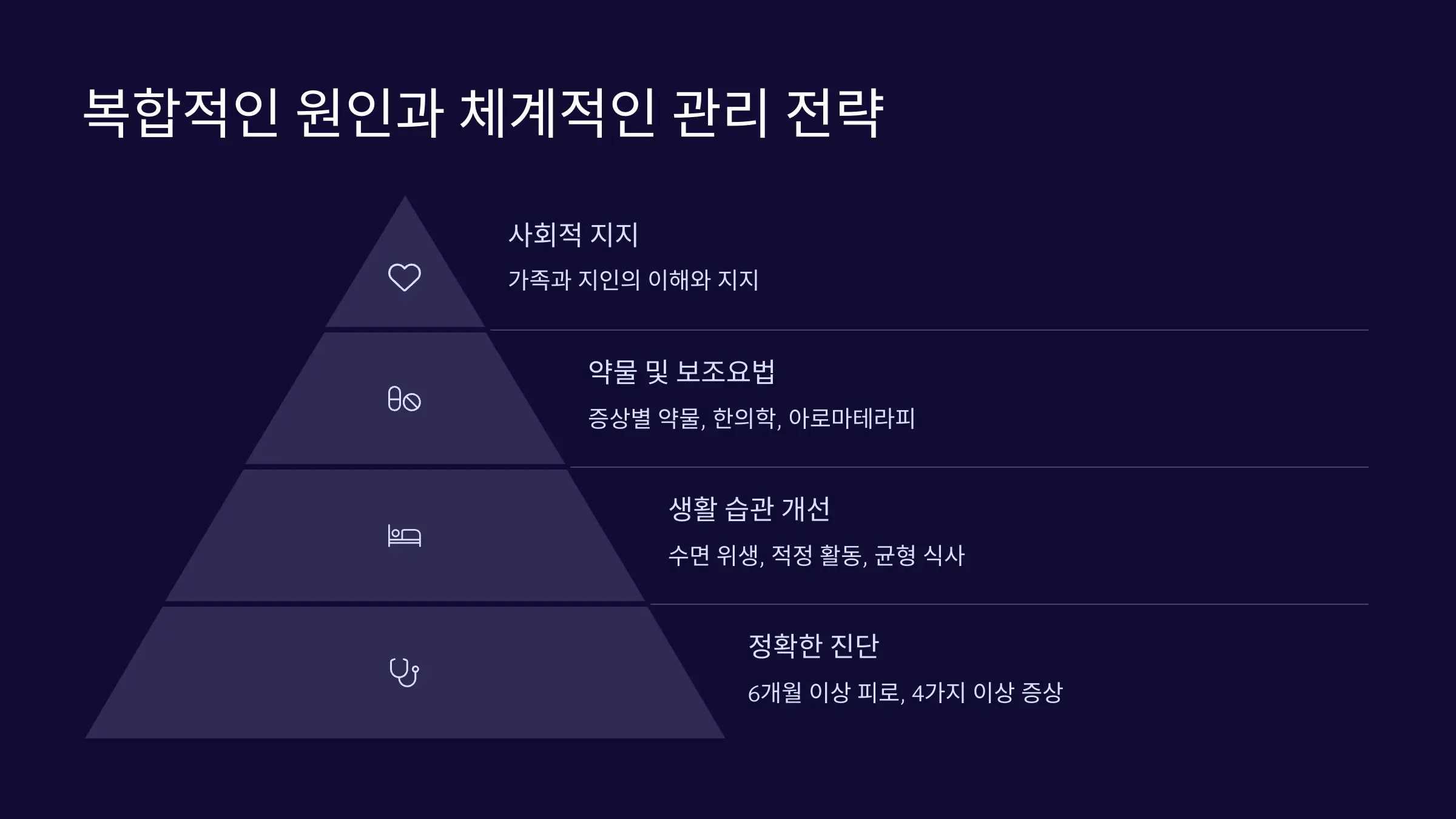 복합적인 원인과 체계적인 관리 전략

사회적 지지

가족과 지인의 이해와 지지

약물 및 보조요법

증상별 약물, 한의학, 아로마테라피

생활 습관 개선

수면 위생, 적정 활동, 균형 식사

정확한 진단

6개월 이상 피로, 4가지 이상 증상